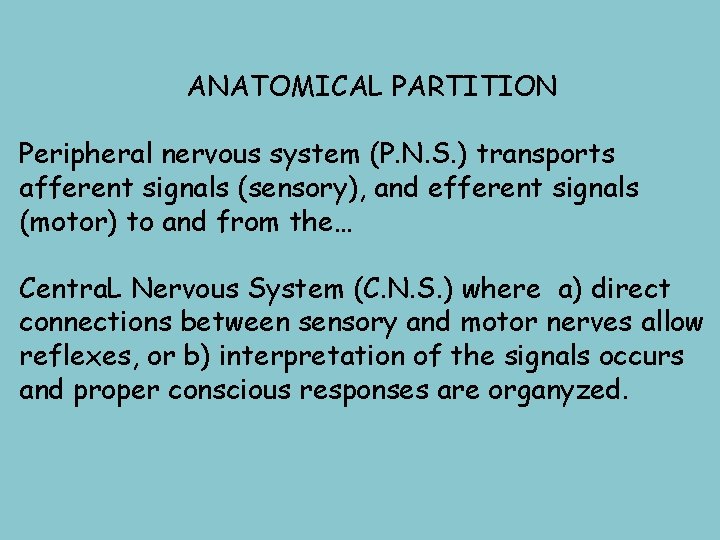 ANATOMICAL PARTITION

Peripheral nervous system (P.N.S.) transports afferent signals (sensory), and efferent signals (motor) to and from the…

CentraL Nervous System (C.N.S.) where a) direct connections between sensory and motor nerves allow reflexes, or b) interpretation of the signals occurs and proper conscious responses are organyzed.